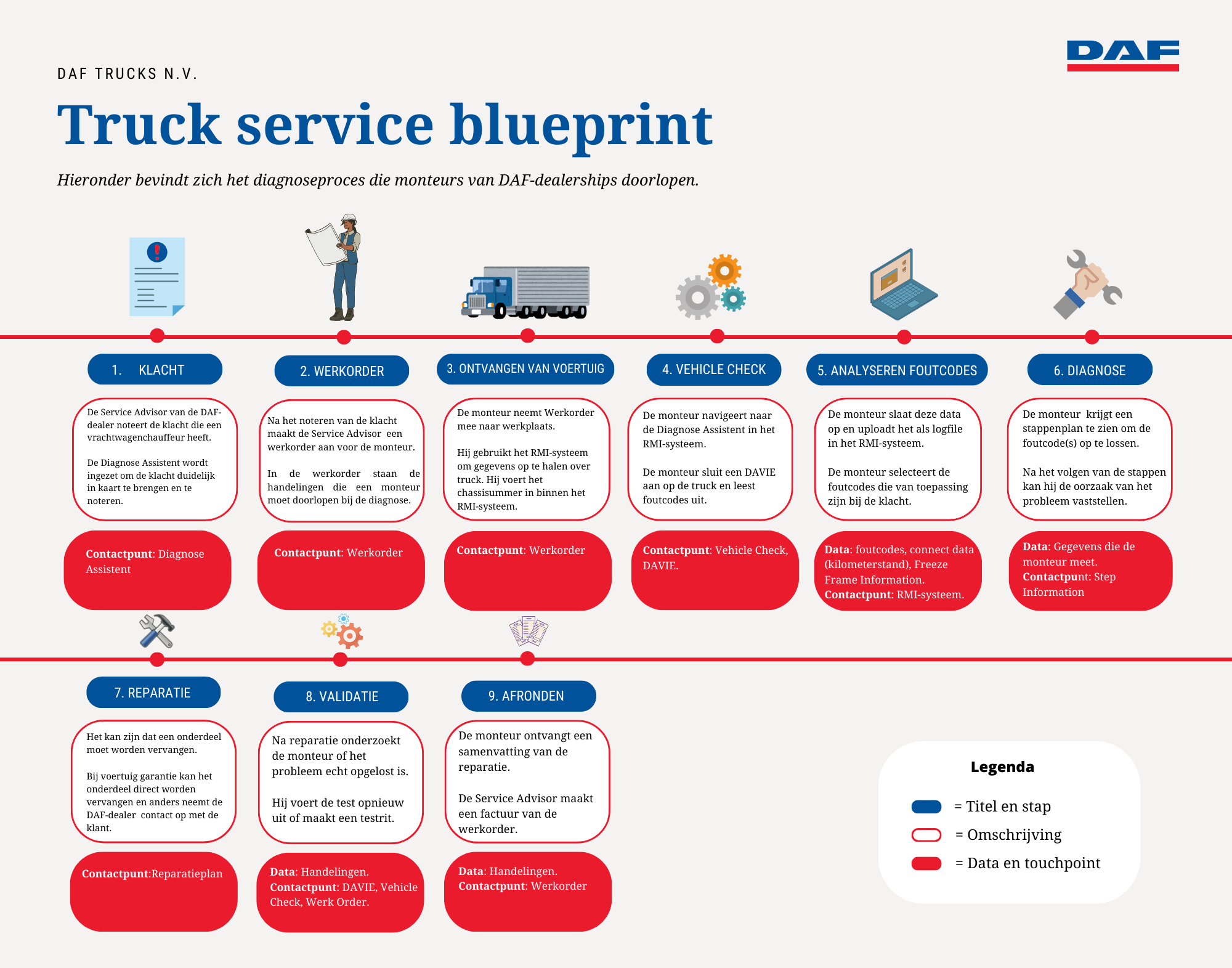 DAF

DAF TRUCKS N.V.

Truck service blueprint

Hieronder bevindt zich het diagnoseproces die monteurs van DAF-dealerships doorlopen.

1. KLACHT

De Service Advisor van de DAF-dealer noteert de klacht die een vrachtwagenchauffeur heeft.

De Diagnose Assistent wordt ingezet om de klacht duidelijk in kaart te brengen en te noteren.

Contactpunt: Diagnose Assistent

2. WERKORDER

Na het noteren van de klacht maakt de Service Advisor een werkorder aan voor de monteur.

In de werkorder staan de handelingen die een monteur moet doorlopen bij de diagnose.

Contactpunt: Werkorder

3. ONTVANGEN VAN VOERTUIG

De monteur neemt Werkorder mee naar werkplaats.

Hij gebruikt het RMI-systeem om gegevens op te halen over truck. Hij voert het chassisummer in binnen het RMI-systeem.

Contactpunt: Werkorder

4. VEHICLE CHECK

De monteur navigeert naar de Diagnose Assistent in het RMI-systeem.

De monteur sluit een DAVIE aan op de truck en leest foutcodes uit.

Contactpunt: Vehicle Check, DAVIE.

5. ANALYSEREN FOUTCODES

De monteur slaat deze data op en uploadt het als logfile in het RMI-systeem.

De monteur selecteert de foutcodes die van toepassing zijn bij de klacht.

Data: foutcodes, connect data (kilometerstand), Freeze Frame Information.
Contactpunt: RMI-systeem.

6. DIAGNOSE

De monteur krijgt een stappenplan te zien om de foutcode(s) op te lossen.

Na het volgen van de stappen kan hij de oorzaak van het probleem vaststellen.

Data: Gegevens die de monteur meet.
Contactpunt: Step Information

7. REPARATIE

Het kan zijn dat een onderdeel moet worden vervangen.

Bij voertuig garantie kan het onderdeel direct worden vervangen en anders neemt de DAF-dealer contact op met de klant.

Contactpunt:Reparatieplan

8. VALIDATIE

Na reparatie onderzoekt de monteur of het probleem echt opgelost is.

Hij voert de test opnieuw uit of maakt een testrit.

Data: Handelingen.
Contactpunt: DAVIE, Vehicle Check, Werk Order.

9. AFRONDEN

De monteur ontvangt een samenvatting van de reparatie.

De Service Advisor maakt een factuur van de werkorder.

Data: Handelingen.
Contactpunt: Werkorder

Legenda

= Titel en stap
= Omschrijving
= Data en touchpoint